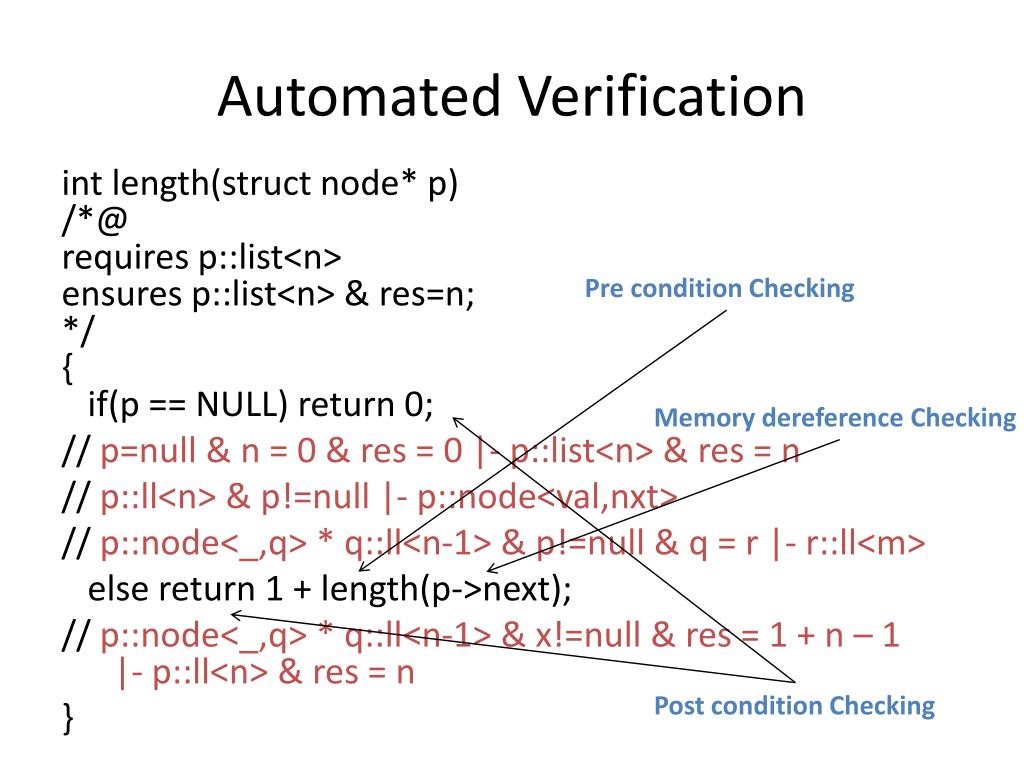 Automated Verification

int length(struct node* p)
/*@
requires p::list<n>
ensures p::list<n> & res=n;
*/
{
 if(p == NULL) return 0;
// p=null & n = 0 & res = 0 |- p::list<n> & res = n
// p::ll<n> & p!=null |- p::node<val,nxt>
// p::node<_,q> * q::ll<n-1> & p!=null & q = r |- r::ll<m>
 else return 1 + length(p->next);
// p::node<_,q> * q::ll<n-1> & x!=null & res = 1 + n – 1
 |- p::ll<n> & res = n
}

Pre condition Checking

Memory dereference Checking

Post condition Checking